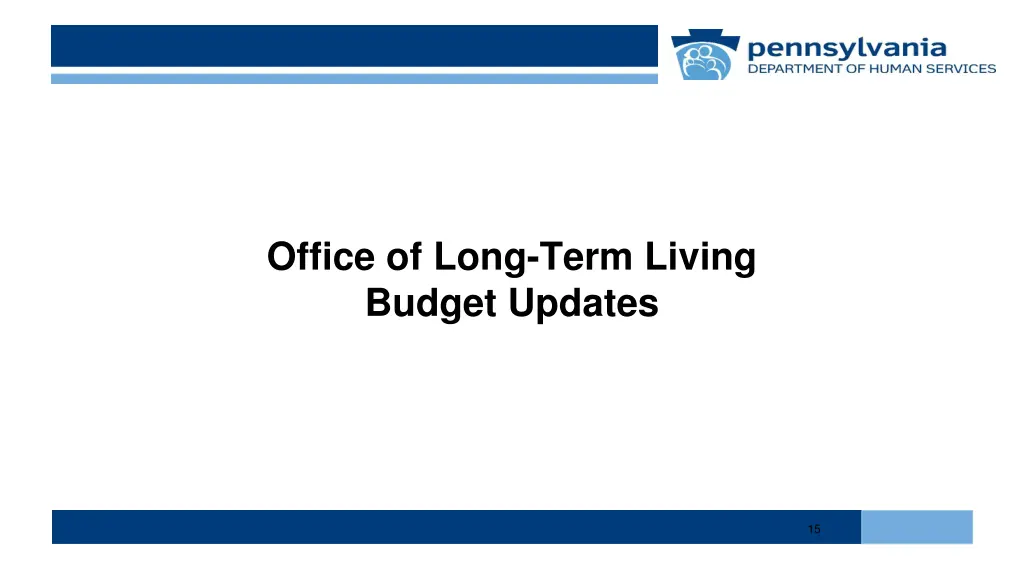 pennsylvania
DEPARTMENT OF HUMAN SERVICES

Office of Long-Term Living
Budget Updates

15